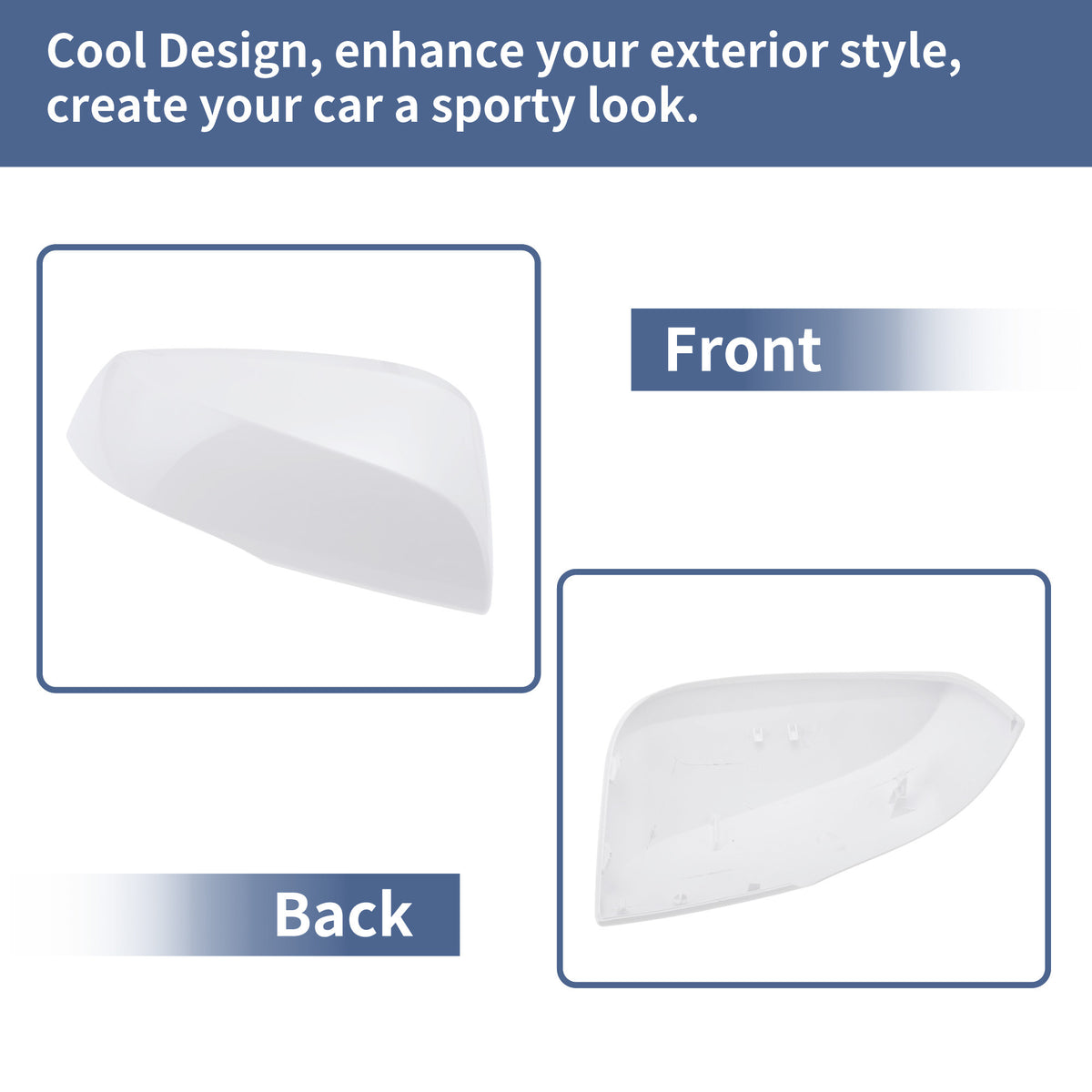 Cool Design, enhance your exterior style, create your car a sporty look.

Front

Back